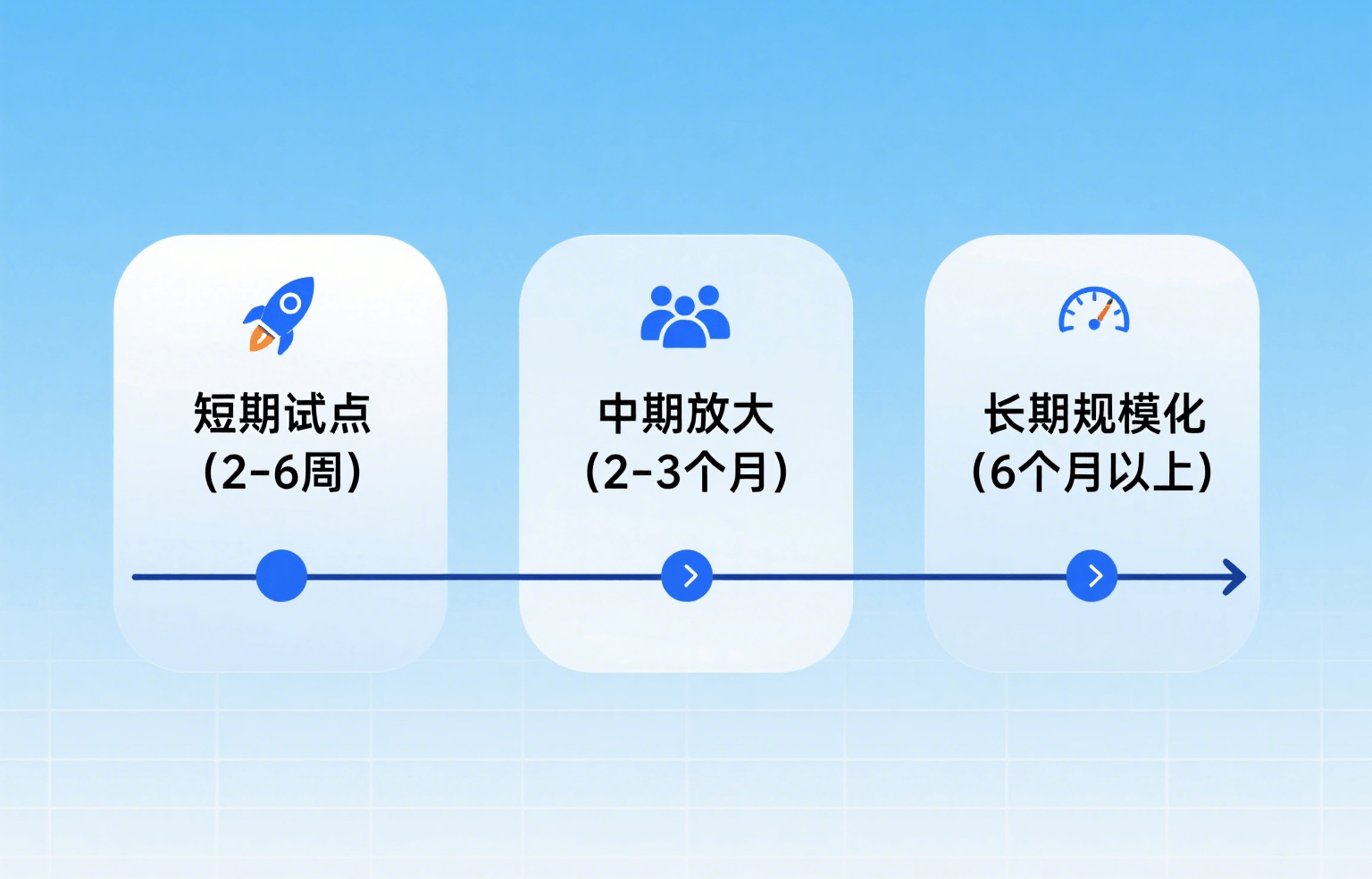 短期试点
(2-6周)

中期放大
(2-3个月)

长期规模化
(6个月以上)